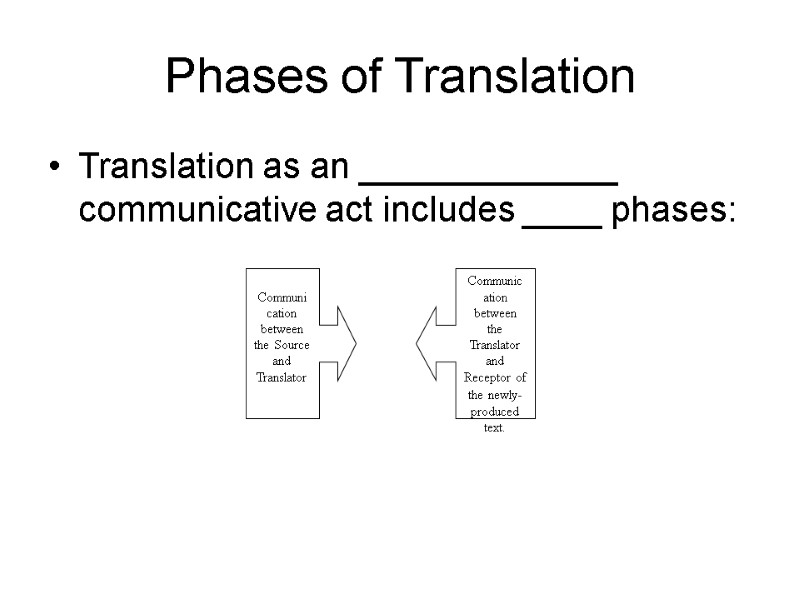 Phases of Translation

• Translation as an _____________ communicative act includes ____ phases:

Communication between the Source and Translator

Communication between the Translator and Receptor of the newly-produced text.